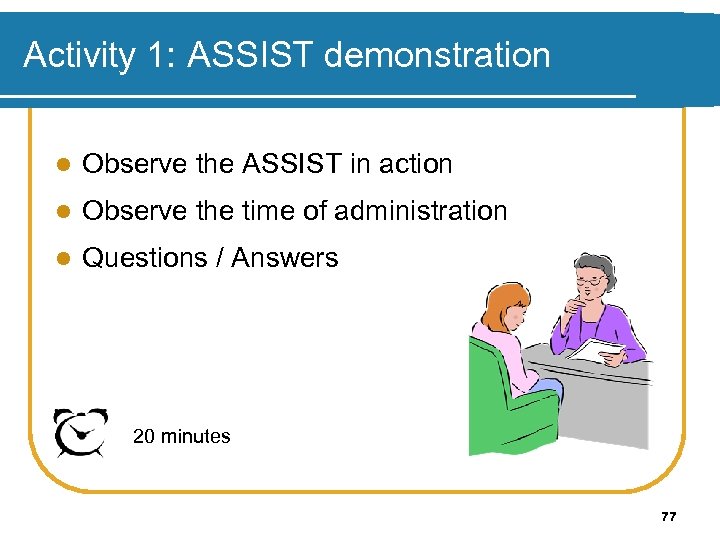 Activity 1: ASSIST demonstration

- Observe the ASSIST in action
- Observe the time of administration
- Questions / Answers

20 minutes

77